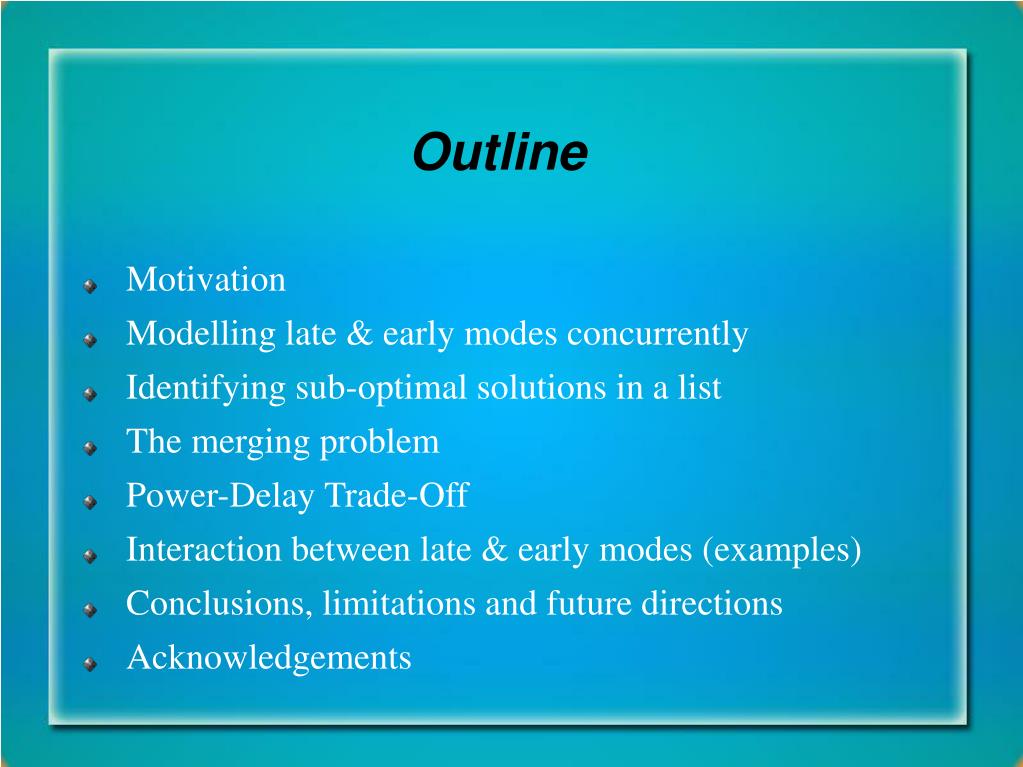 Outline

Motivation
Modelling late & early modes concurrently
Identifying sub-optimal solutions in a list
The merging problem
Power-Delay Trade-Off
Interaction between late & early modes (examples)
Conclusions, limitations and future directions
Acknowledgements